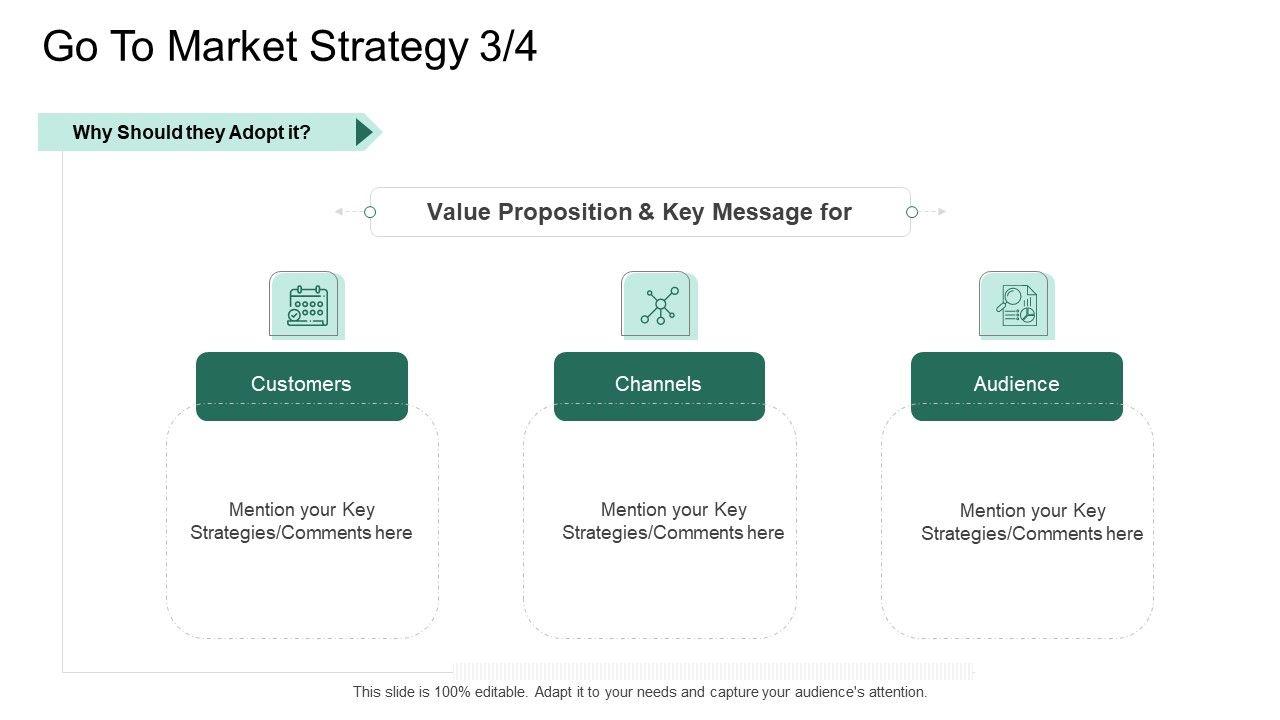 Go To Market Strategy 3/4

Why Should they Adopt it?

Value Proposition & Key Message for

Customers

Mention your Key Strategies/Comments here

Channels

Mention your Key Strategies/Comments here

Audience

Mention your Key Strategies/Comments here

This slide is 100% editable. Adapt it to your needs and capture your audience's attention.